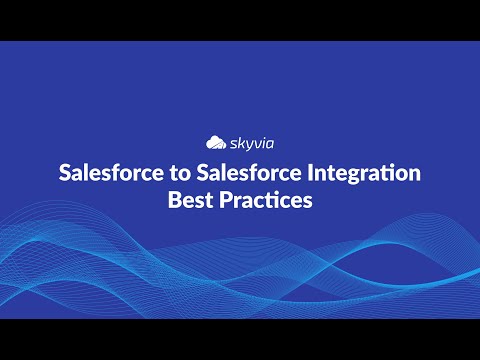 skyvia

Salesforce to Salesforce Integration Best Practices